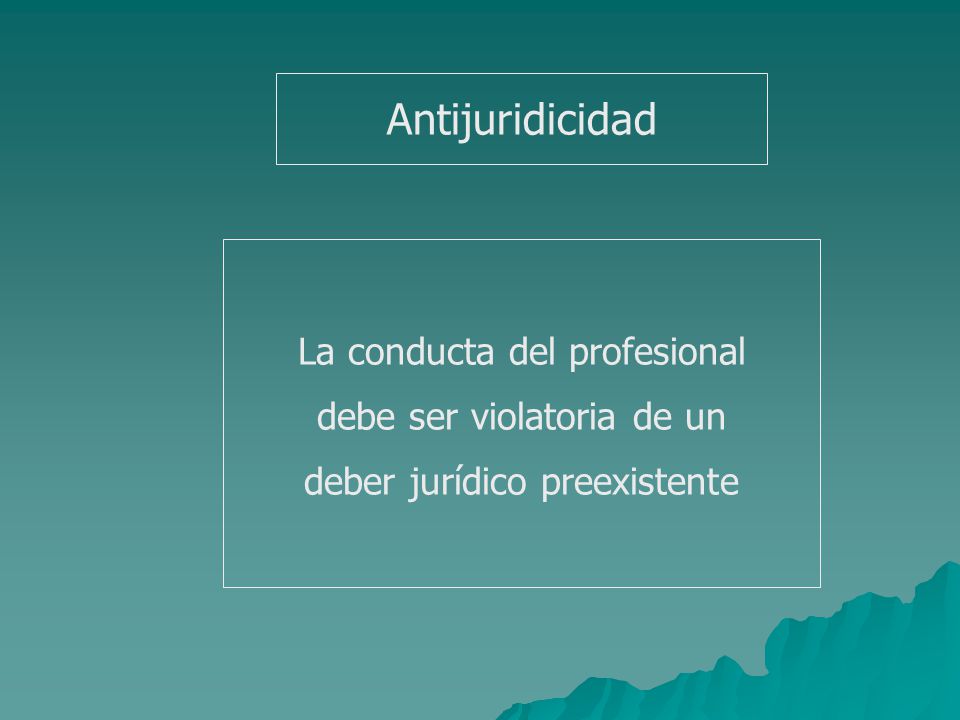 Antijuridicidad

La conducta del profesional debe ser violatoria de un deber jurídico preexistente